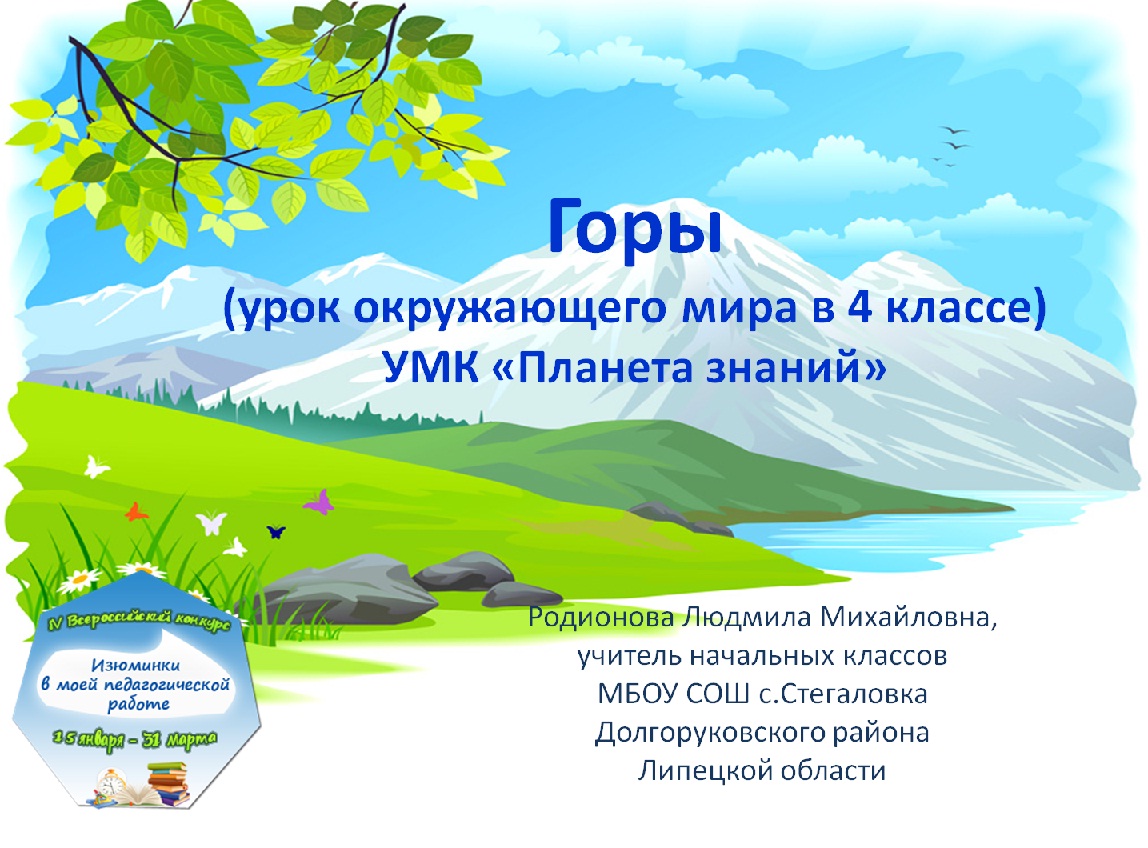 Горы
(урок окружающего мира в 4 классе)
УМК «Планета знаний»

IV Всероссийский конкурс
Изюминки в моей педагогической работе
15 января – 31 марта

Родионова Людмила Михайловна,
учитель начальных классов
МБОУ СОШ с.Стегаловка
Долгоруковского района
Липецкой области